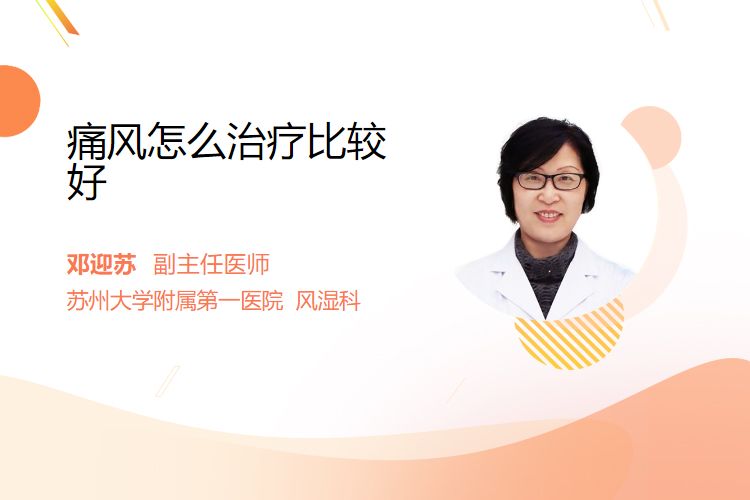 痛风怎么治疗比较好

邓迎苏 副主任医师
苏州大学附属第一医院 风湿科